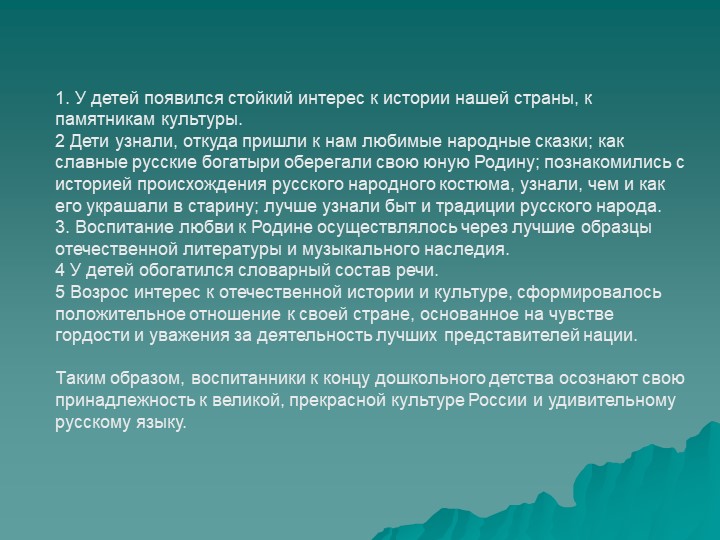 1. У детей появился стойкий интерес к истории нашей страны, к памятникам культуры.
2 Дети узнали, откуда пришли к нам любимые народные сказки; как славные русские богатыри оберегали свою юную Родину; познакомились с историей происхождения русского народного костюма, узнали, чем и как его украшали в старину; лучше узнали быт и традиции русского народа.
3. Воспитание любви к Родине осуществлялось через лучшие образцы отечественной литературы и музыкального наследия.
4 У детей обогатился словарный состав речи.
5 Возрос интерес к отечественной истории и культуре, сформировалось положительное отношение к своей стране, основанное на чувстве гордости и уважения за деятельность лучших представителей нации.

Таким образом, воспитанники к концу дошкольного детства осознают свою принадлежность к великой, прекрасной культуре России и удивительному русскому языку.